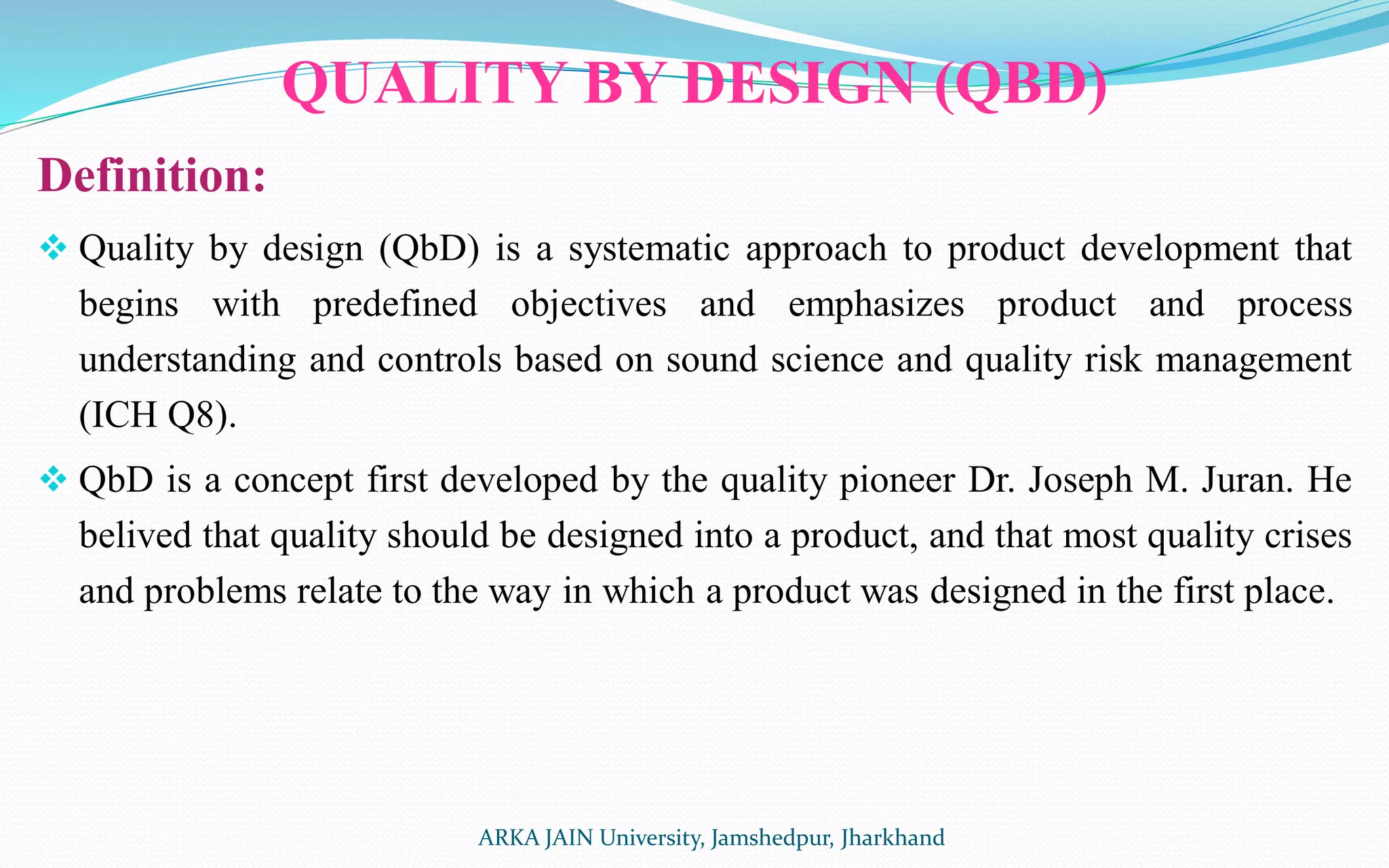 QUALITY BY DESIGN (QBD)

Definition:

❖ Quality by design (QbD) is a systematic approach to product development that begins with predefined objectives and emphasizes product and process understanding and controls based on sound science and quality risk management (ICH Q8).

❖ QbD is a concept first developed by the quality pioneer Dr. Joseph M. Juran. He belived that quality should be designed into a product, and that most quality crises and problems relate to the way in which a product was designed in the first place.

ARKA JAIN University, Jamshedpur, Jharkhand